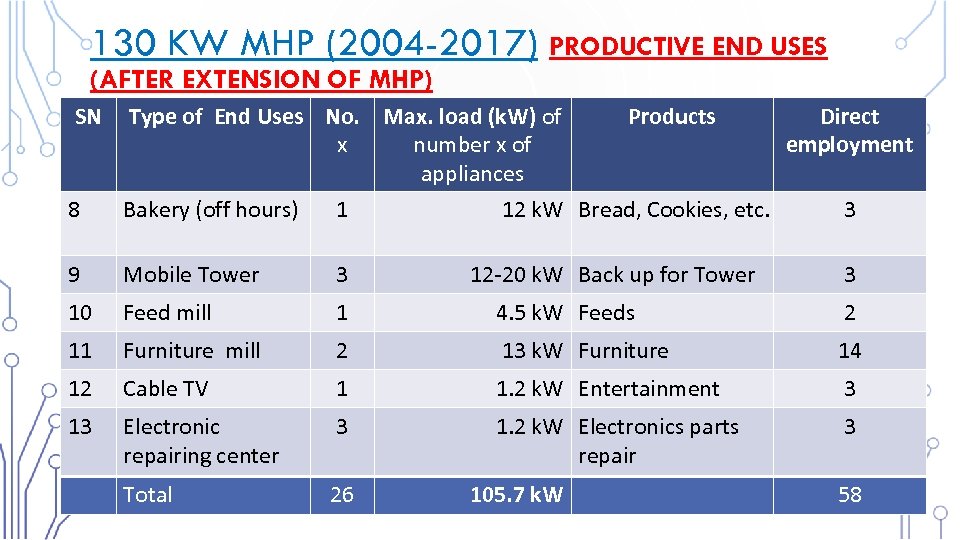 130 KW MHP (2004-2017) PRODUCTIVE END USES (AFTER EXTENSION OF MHP)

| SN | Type of End Uses | No. x | Max. load (kW) of number x of appliances | Products | Direct employment |
|---|---|---|---|---|---|
| 8 | Bakery (off hours) | 1 | 12 kW | Bread, Cookies, etc. | 3 |
| 9 | Mobile Tower | 3 | 12-20 kW | Back up for Tower | 3 |
| 10 | Feed mill | 1 | 4.5 kW | Feeds | 2 |
| 11 | Furniture mill | 2 | 13 kW | Furniture | 14 |
| 12 | Cable TV | 1 | 1.2 kW | Entertainment | 3 |
| 13 | Electronic repairing center | 3 | 1.2 kW | Electronics parts repair | 3 |
| | Total | 26 | 105.7 kW | | 58 |